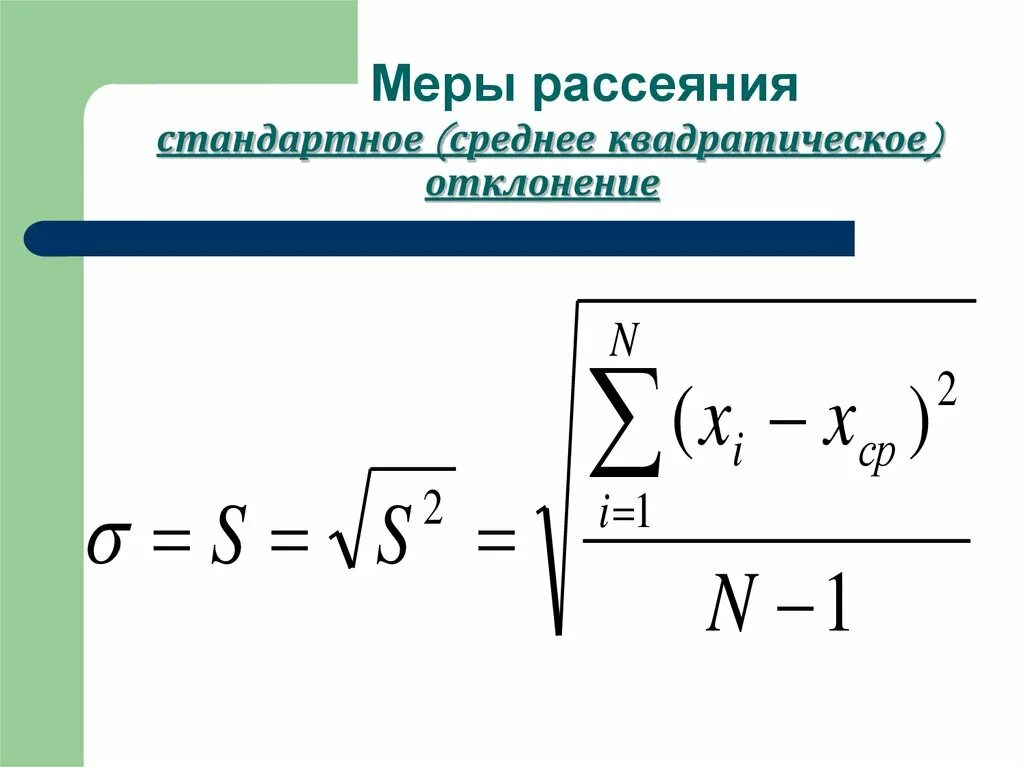 Меры рассеяния

стандартное (среднее квадратическое) отклонение

$\sigma = S = \sqrt{S^2} = \sqrt{\frac{\sum_{i=1}^{N}(x_i - x_{cp})^2}{N-1}}$